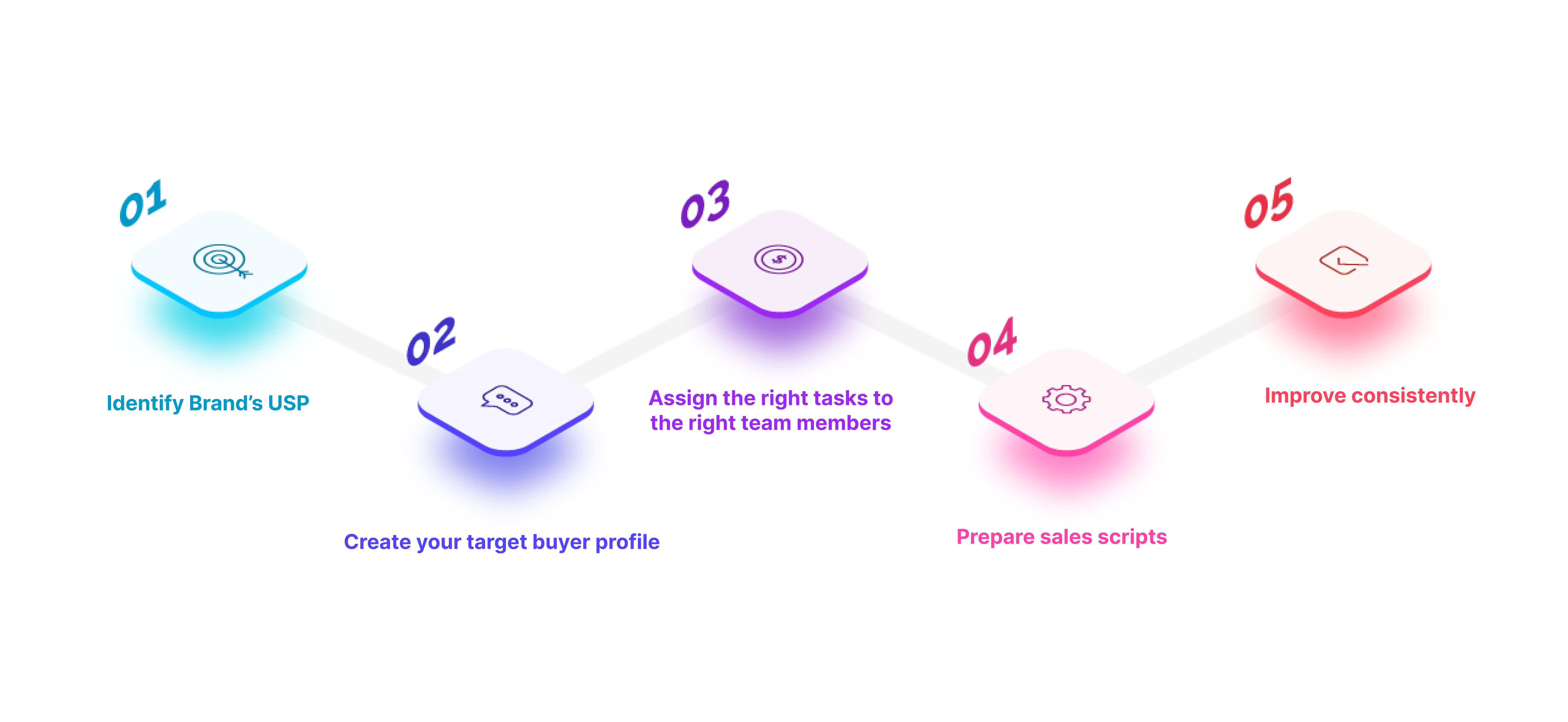 01

Identify Brand's USP

02

Create your target buyer profile

03

Assign the right tasks to the right team members

04

Prepare sales scripts

05

Improve consistently